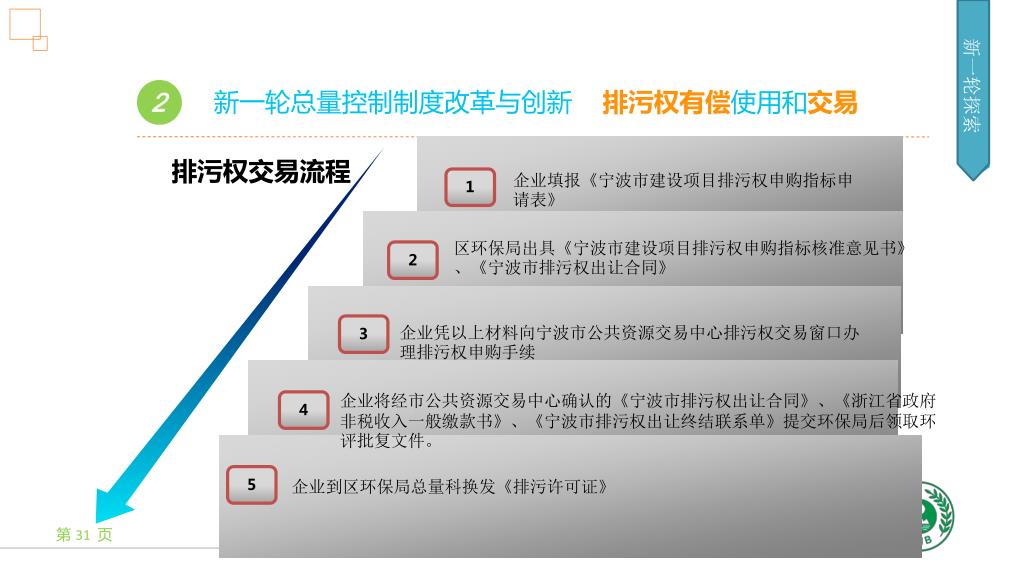 新一轮探索

2 新一轮总量控制制度改革与创新 排污权有偿使用和交易

排污权交易流程

1 企业填报《宁波市建设项目排污权申购指标申请表》

2 区环保局出具《宁波市建设项目排污权申购指标核准意见书》、《宁波市排污权出让合同》

3 企业凭以上材料向宁波市公共资源交易中心排污权交易窗口办理排污权申购手续

4 企业将经市公共资源交易中心确认的《宁波市排污权出让合同》、《浙江省政府非税收入一般缴款书》、《宁波市排污权出让终结联系单》提交环保局后领取环评批复文件。

5 企业到区环保局总量科换发《排污许可证》

第 31 页